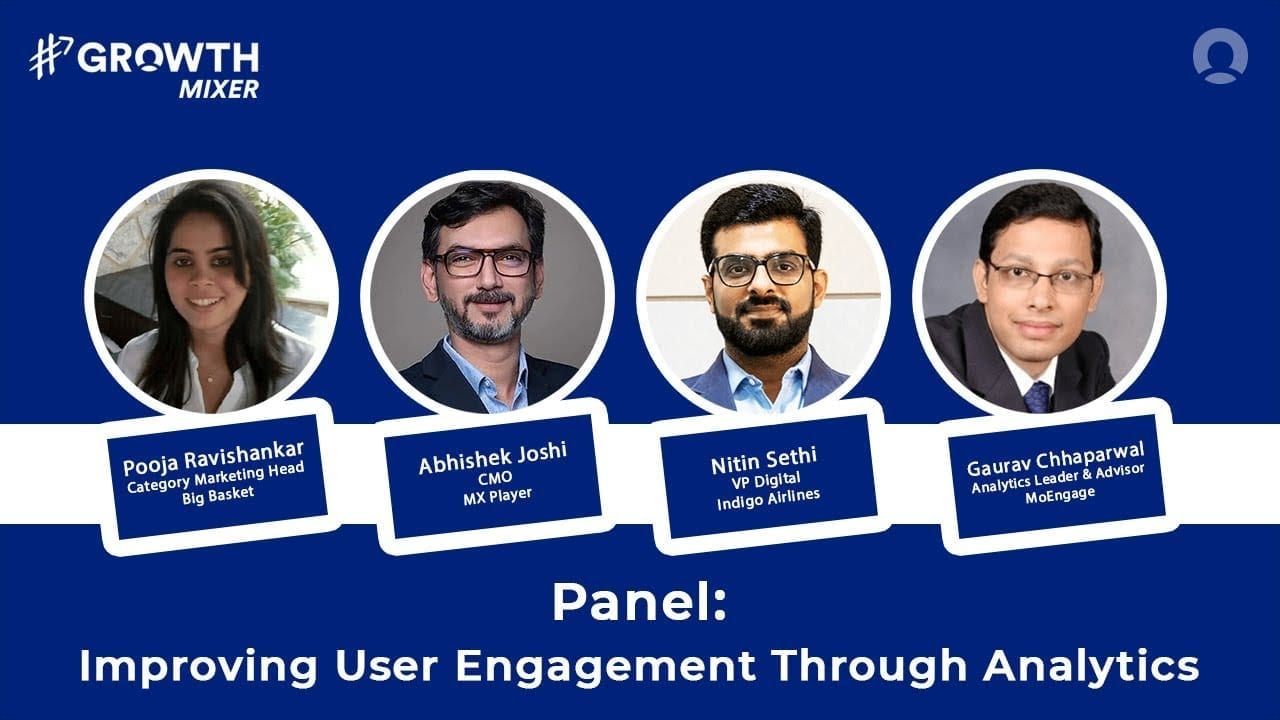 #GROWTH MIXER

Pooja Ravishankar
Category Marketing Head
Big Basket

Abhishek Joshi
CMO
MX Player

Nitin Sethi
VP Digital
Indigo Airlines

Gaurav Chhaparwal
Analytics Leader & Advisor
MoEngage

Panel:
Improving User Engagement Through Analytics